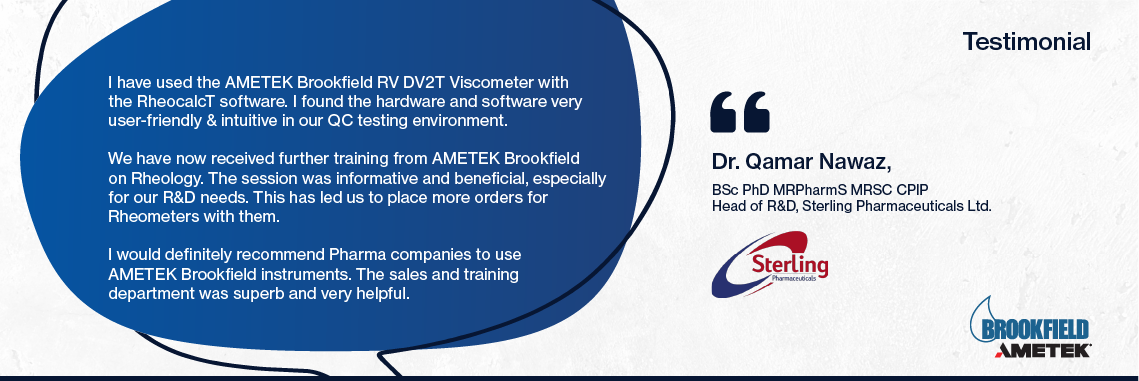 I have used the AMETEK Brookfield RV DV2T Viscometer with the RheocalcT software. I found the hardware and software very user-friendly & intuitive in our QC testing environment.

We have now received further training from AMETEK Brookfield on Rheology. The session was informative and beneficial, especially for our R&D needs. This has led us to place more orders for Rheometers with them.

I would definitely recommend Pharma companies to use AMETEK Brookfield instruments. The sales and training department was superb and very helpful.

Testimonial

Dr. Qamar Nawaz,

BSc PhD MRPharmS MRSC CPIP
Head of R&D, Sterling Pharmaceuticals Ltd.

Sterling
Pharmaceuticals

BROOKFIELD
AMETEK